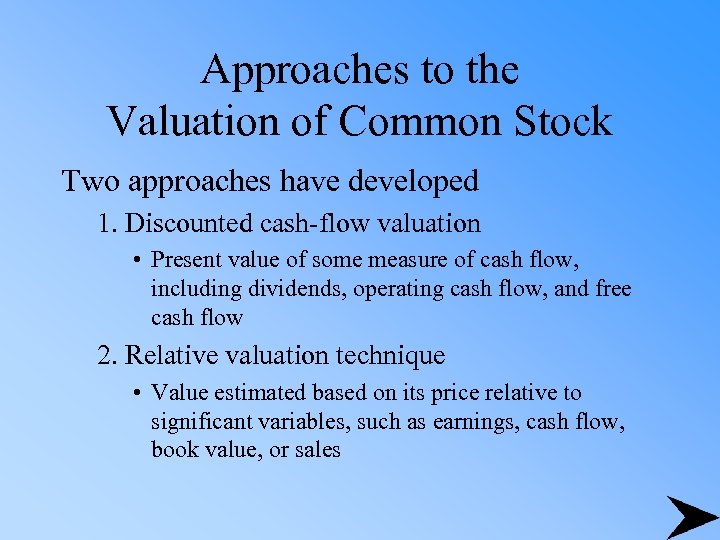 Approaches to the Valuation of Common Stock

Two approaches have developed

1. Discounted cash-flow valuation

• Present value of some measure of cash flow, including dividends, operating cash flow, and free cash flow

2. Relative valuation technique

• Value estimated based on its price relative to significant variables, such as earnings, cash flow, book value, or sales